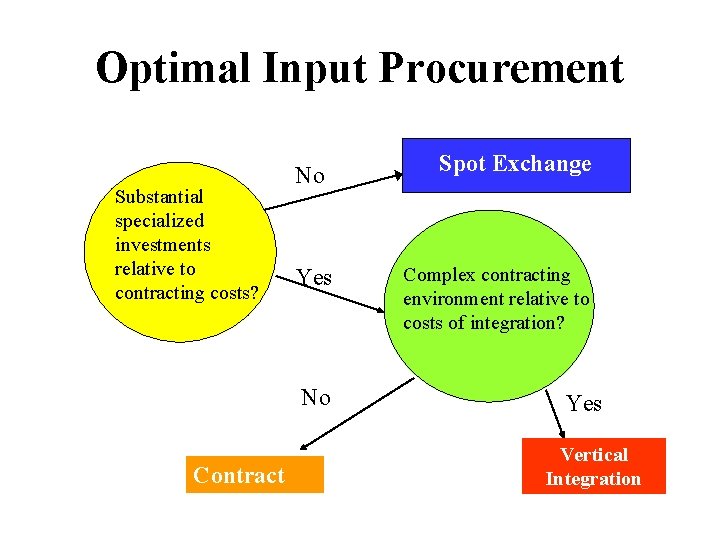 Optimal Input Procurement

Substantial specialized investments relative to contracting costs?

No

Spot Exchange

Yes

Complex contracting environment relative to costs of integration?

No

Yes

Contract

Vertical Integration